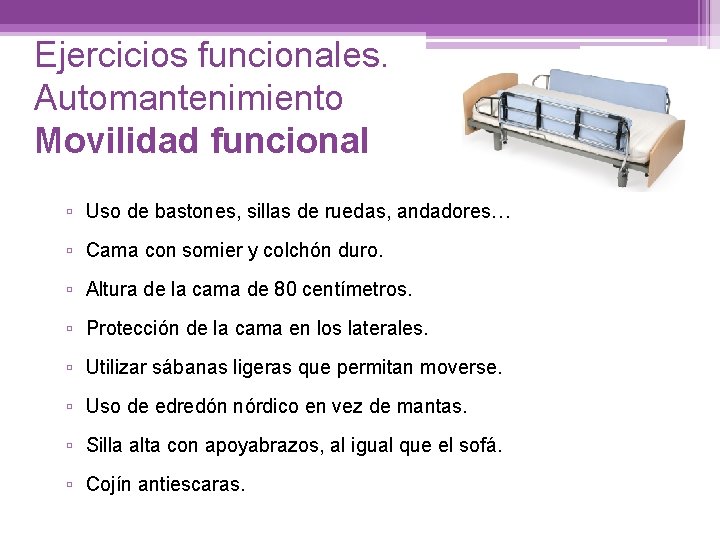 Ejercicios funcionales. Automantenimiento
Movilidad funcional

▫ Uso de bastones, sillas de ruedas, andadores…

▫ Cama con somier y colchón duro.

▫ Altura de la cama de 80 centímetros.

▫ Protección de la cama en los laterales.

▫ Utilizar sábanas ligeras que permitan moverse.

▫ Uso de edredón nórdico en vez de mantas.

▫ Silla alta con apoyabrazos, al igual que el sofá.

▫ Cojín antiescaras.